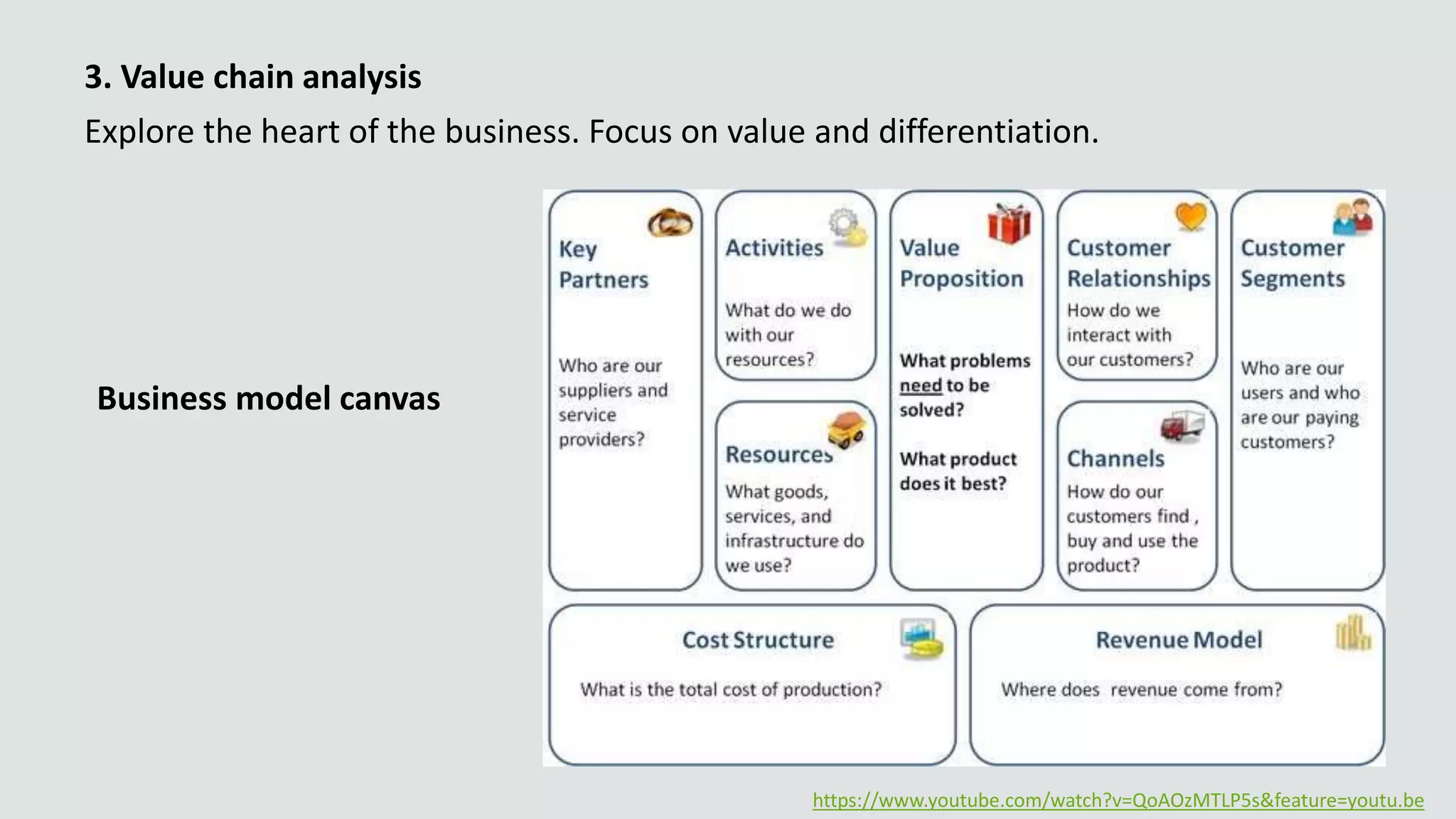 3. Value chain analysis

Explore the heart of the business. Focus on value and differentiation.

Business model canvas

Key Partners

Who are our suppliers and service providers?

Activities

What do we do with our resources?

Resources

What goods, services, and infrastructure do we use?

Value Proposition

What problems need to be solved?

What product does it best?

Customer Relationships

How do we interact with our customers?

Channels

How do our customers find , buy and use the product?

Customer Segments

Who are our users and who are our paying customers?

Cost Structure

What is the total cost of production?

Revenue Model

Where does revenue come from?

https://www.youtube.com/watch?v=QoAOzMTLP5s&feature=youtu.be